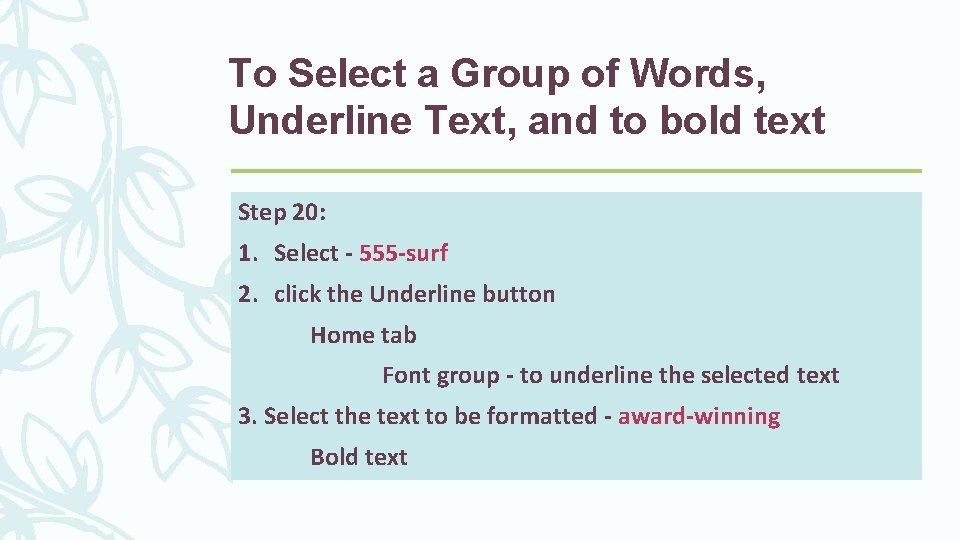 To Select a Group of Words, Underline Text, and to bold text

Step 20:

1. Select - 555-surf

2. click the Underline button

Home tab

Font group - to underline the selected text

3. Select the text to be formatted - award-winning

Bold text